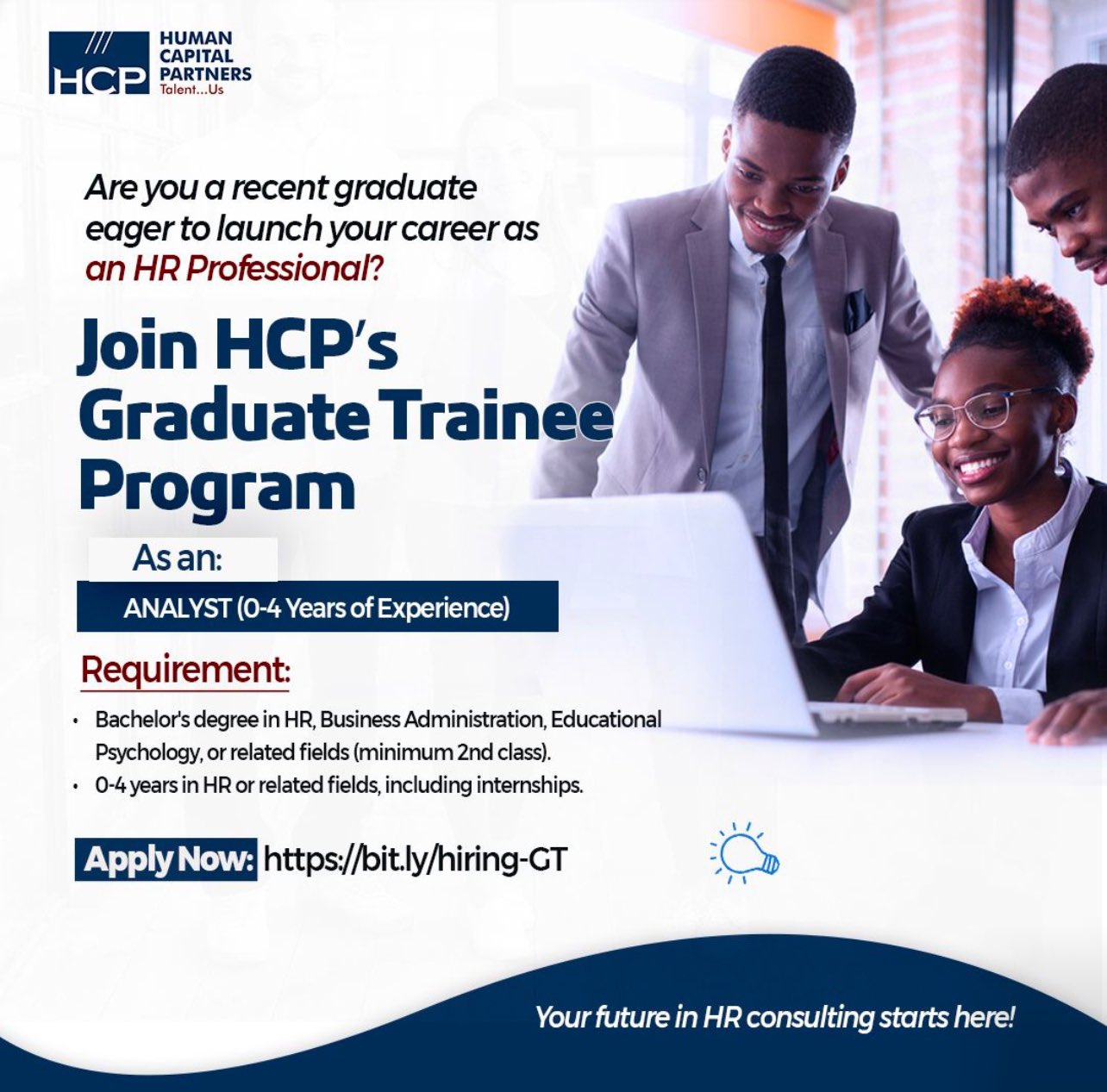 HCP HUMAN CAPITAL PARTNERS Talent...Us

Are you a recent graduate eager to launch your career as an HR Professional?

Join HCP's Graduate Trainee Program

As an:

ANALYST (0-4 Years of Experience)

Requirement:

• Bachelor's degree in HR, Business Administration, Educational Psychology, or related fields (minimum 2nd class).
• 0-4 years in HR or related fields, including internships.

Apply Now: https://bit.ly/hiring-GT

Your future in HR consulting starts here!